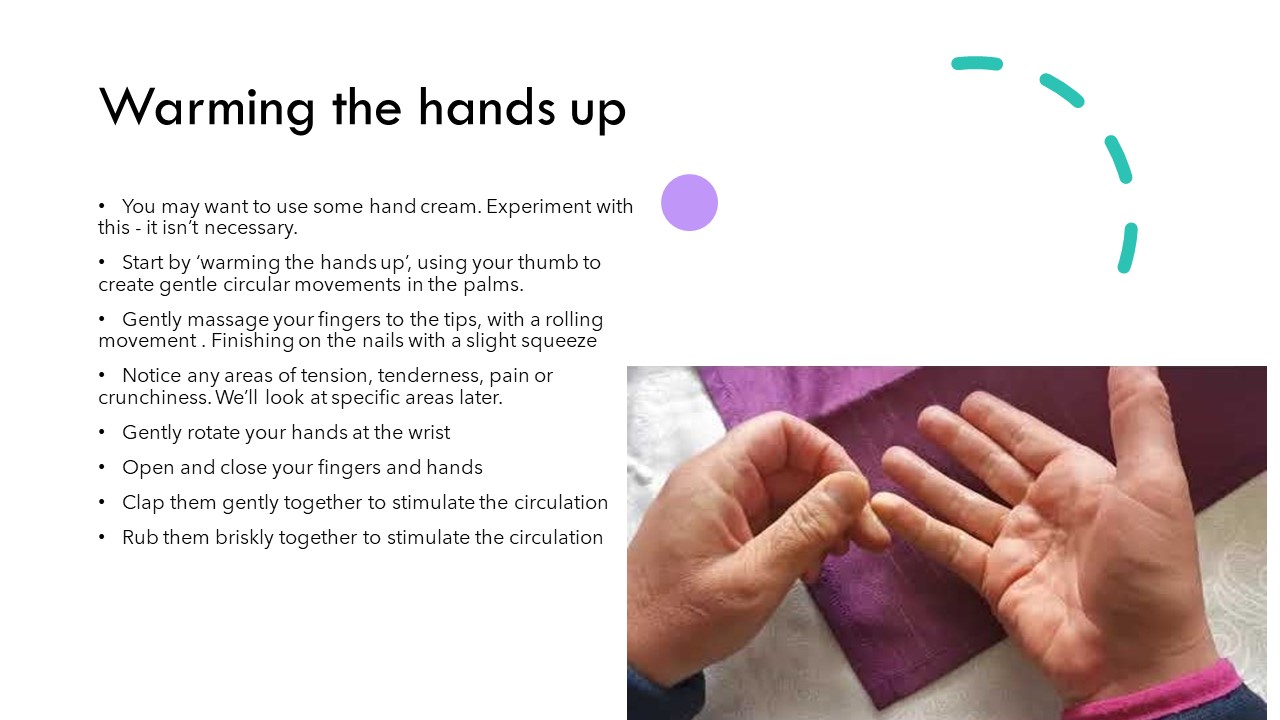 Warming the hands up

• You may want to use some hand cream. Experiment with this - it isn't necessary.

• Start by 'warming the hands up', using your thumb to create gentle circular movements in the palms.

• Gently massage your fingers to the tips, with a rolling movement . Finishing on the nails with a slight squeeze

• Notice any areas of tension, tenderness, pain or crunchiness. We'll look at specific areas later.

• Gently rotate your hands at the wrist

• Open and close your fingers and hands

• Clap them gently together to stimulate the circulation

• Rub them briskly together to stimulate the circulation